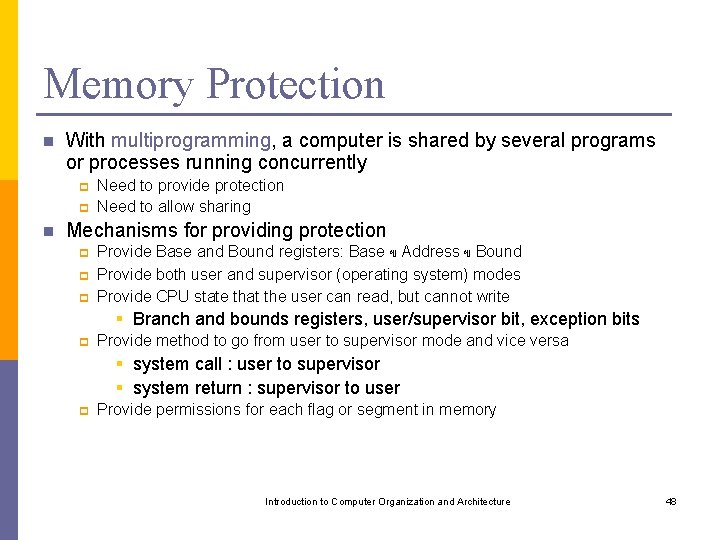 Memory Protection

With multiprogramming, a computer is shared by several programs or processes running concurrently

Need to provide protection

Need to allow sharing

Mechanisms for providing protection

Provide Base and Bound registers: Base ¶ Address ¶ Bound

Provide both user and supervisor (operating system) modes

Provide CPU state that the user can read, but cannot write

Branch and bounds registers, user/supervisor bit, exception bits

Provide method to go from user to supervisor mode and vice versa

system call : user to supervisor

system return : supervisor to user

Provide permissions for each flag or segment in memory

Introduction to Computer Organization and Architecture

48